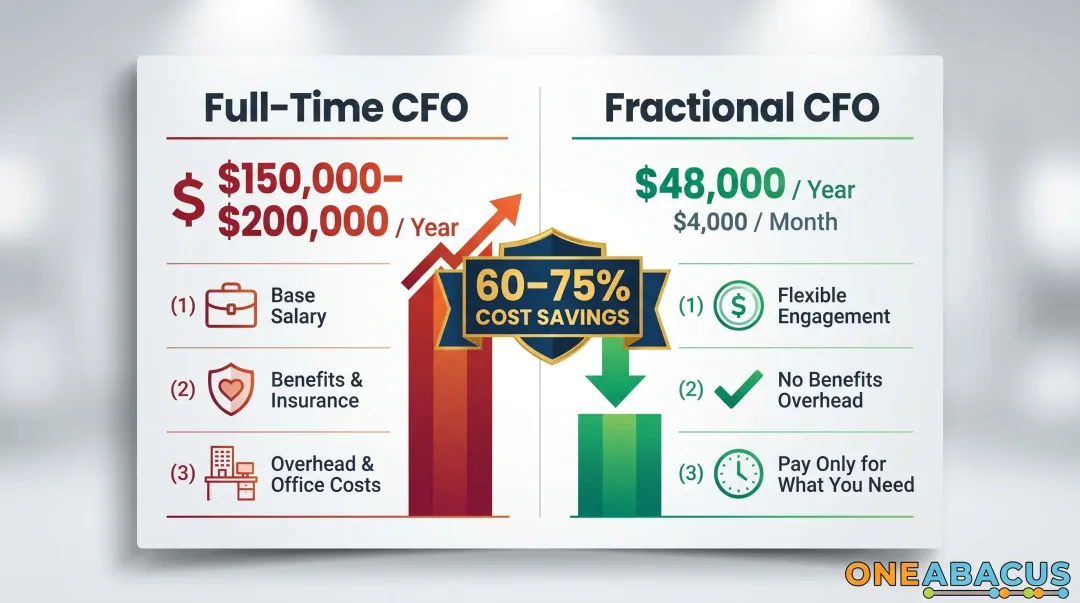 Full-Time CFO

$ $150,000–$200,000 / Year

(1) Base Salary

(2) Benefits & Insurance

(3) Overhead & Office Costs

60–75% COST SAVINGS

Fractional CFO

$48,000 / Year
$4,000 / Month

(1) Flexible Engagement

(2) No Benefits Overhead

(3) Pay Only for What You Need

ONEABACUS